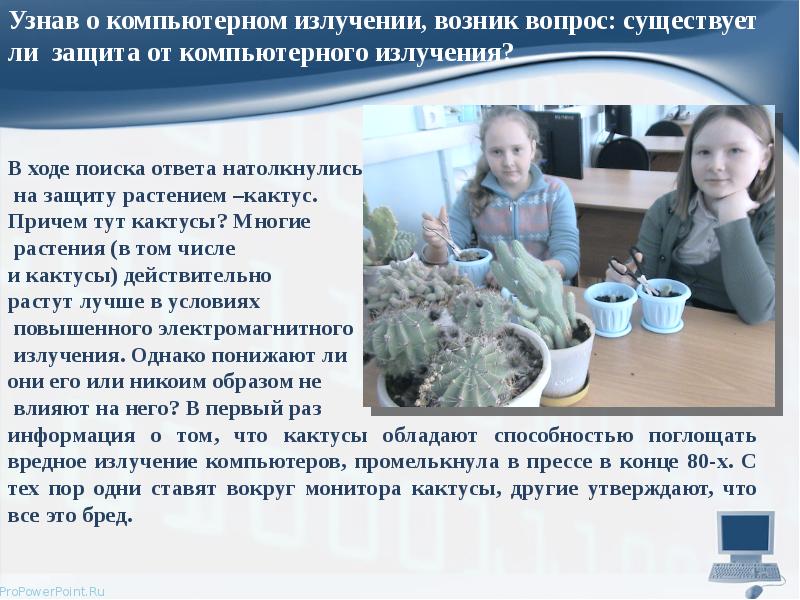 Узнав о компьютерном излучении, возник вопрос: существует ли защита от компьютерного излучения?

В ходе поиска ответа натолкнулись на защиту растением –кактус. Причем тут кактусы? Многие растения (в том числе и кактусы) действительно растут лучше в условиях повышенного электромагнитного излучения. Однако понижают ли они его или никоим образом не влияют на него? В первый раз информация о том, что кактусы обладают способностью поглощать вредное излучение компьютеров, промелькнула в прессе в конце 80-х. С тех пор одни ставят вокруг монитора кактусы, другие утверждают, что все это бред.

ProPowerPoint.Ru